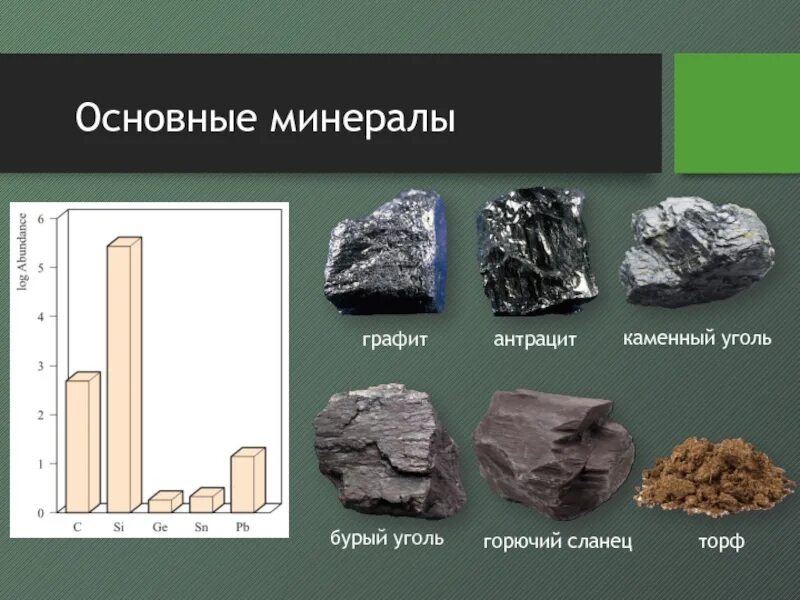 Основные минералы

log Abundance
6
5
4
3
2
1
0
C Si Ge Sn Pb

графит
антрацит
каменный уголь
бурый уголь
горючий сланец
торф